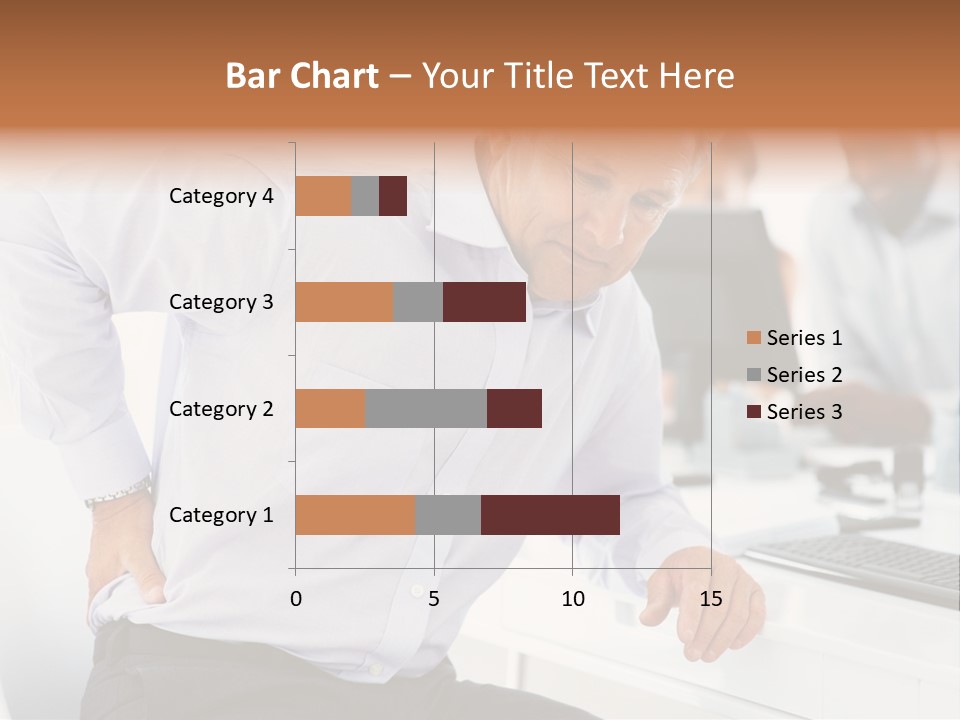 Bar Chart – Your Title Text Here

Category 4
Category 3
Category 2
Category 1

0
5
10
15

Series 1
Series 2
Series 3